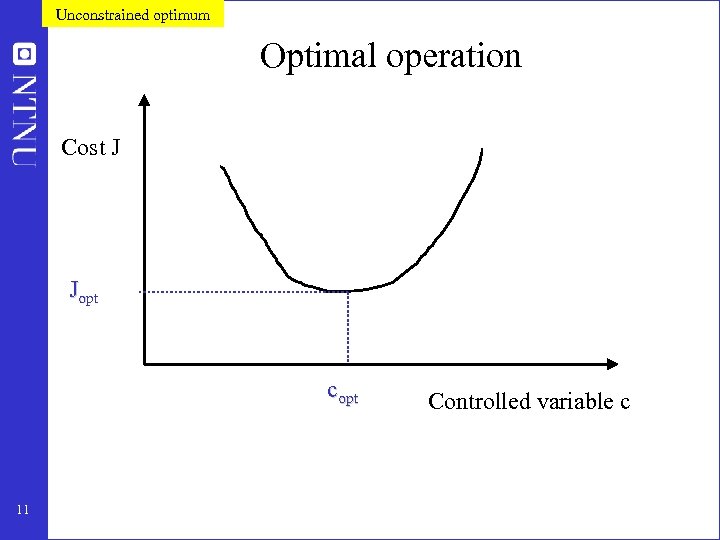 Unconstrained optimum

NTNU

Optimal operation

Cost J

$J_{opt}$

$c_{opt}$

Controlled variable c

11